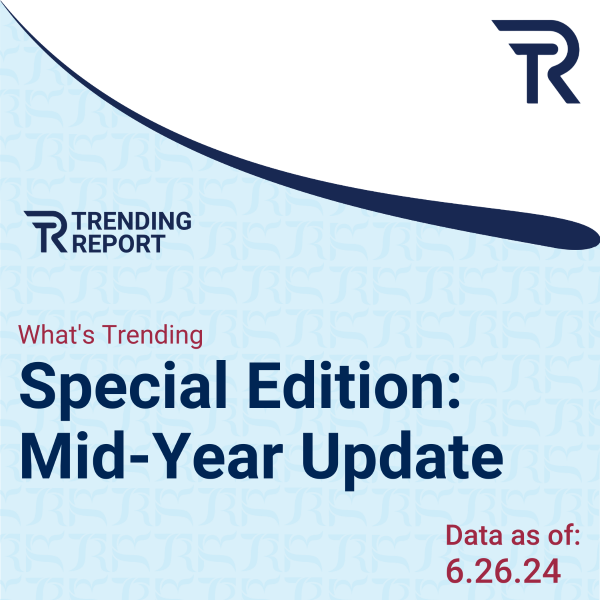 TR

TR TRENDING REPORT

What's Trending

Special Edition: Mid-Year Update

Data as of: 6.26.24